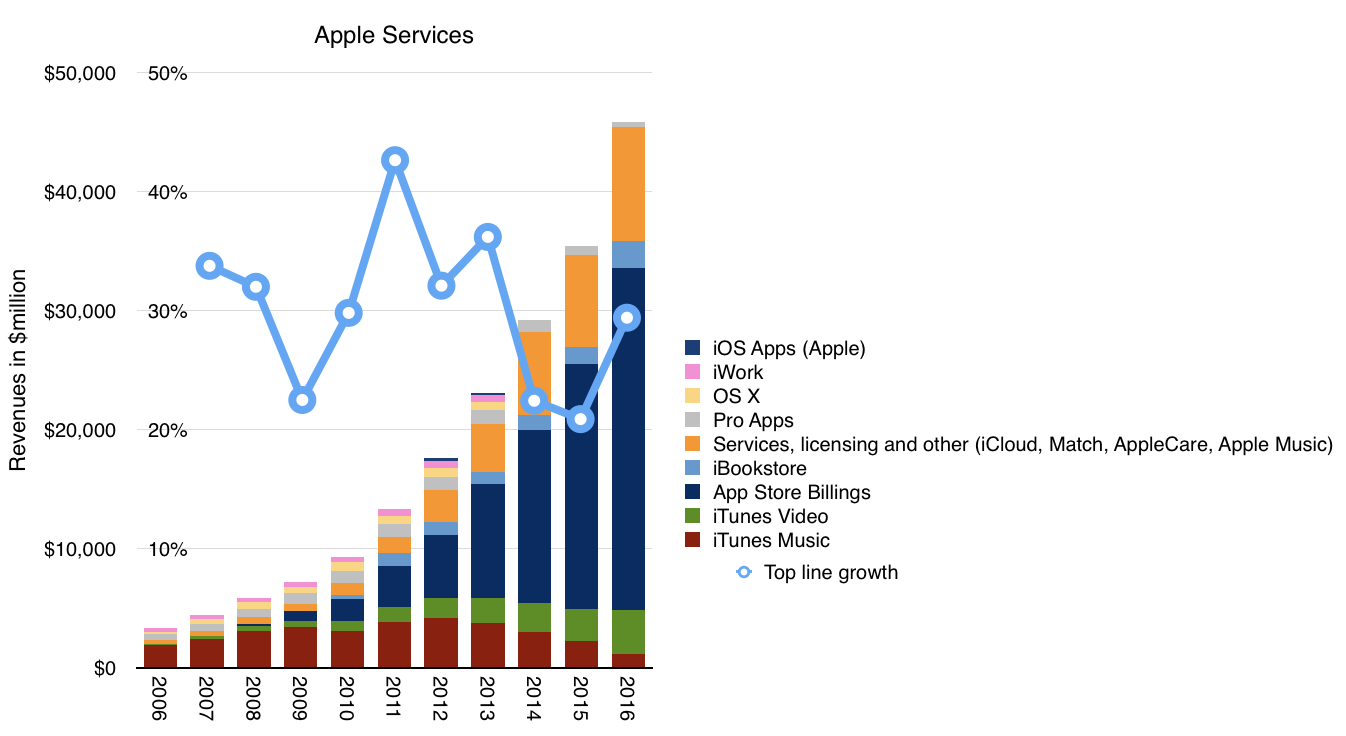 Apple Services

Revenues in $million

$50,000
$40,000
$30,000
$20,000
$10,000
$0

50%
40%
30%
20%
10%

2006
2007
2008
2009
2010
2011
2012
2013
2014
2015
2016

iOS Apps (Apple)
iWork
OS X
Pro Apps
Services, licensing and other (iCloud, Match, AppleCare, Apple Music)
iBookstore
App Store Billings
iTunes Video
iTunes Music
Top line growth